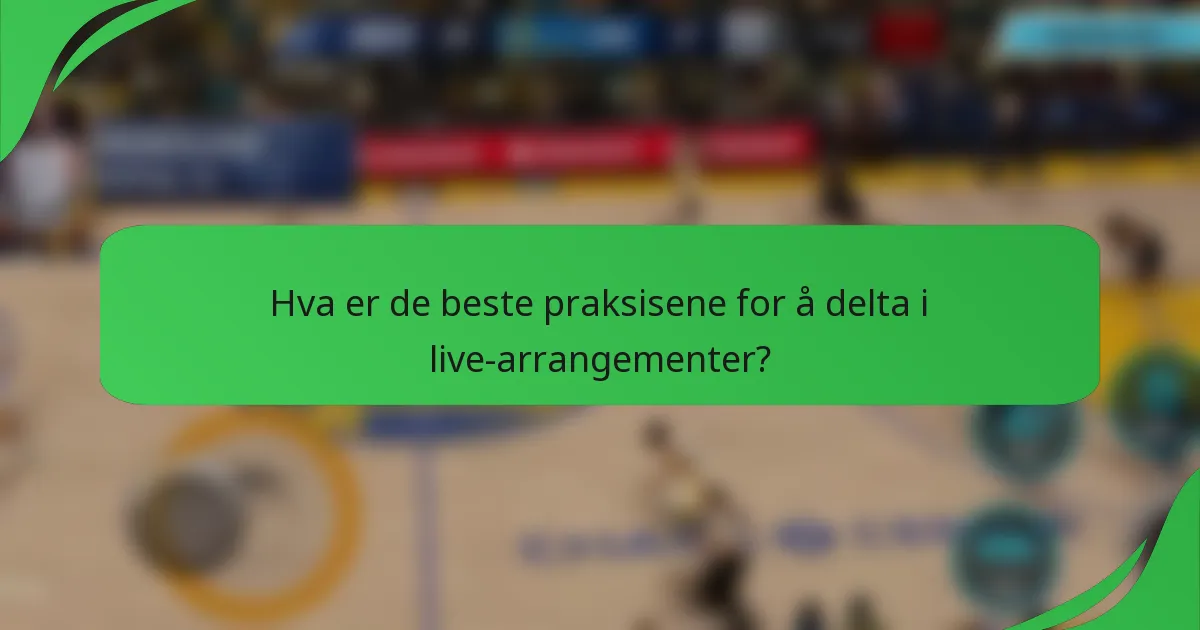 Hva er de beste praksisene for å delta i live-arrangementer?